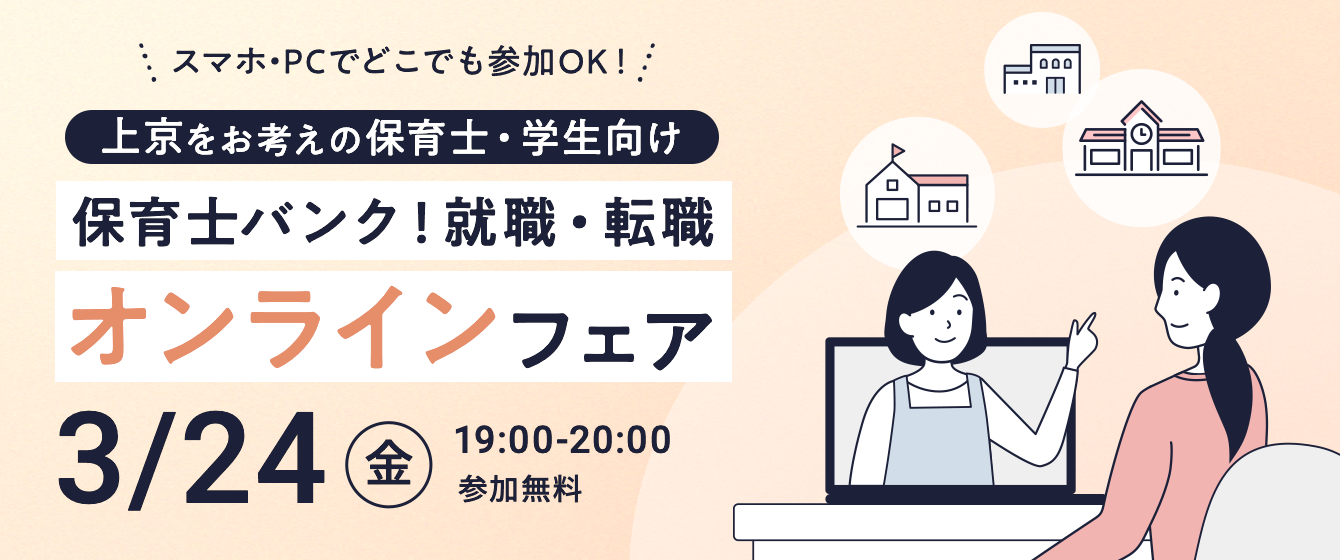 スマホ・PCでどこでも参加OK！

上京をお考えの保育士・学生向け

保育士バンク！就職・転職

オンラインフェア

3/24 金 19:00-20:00
参加無料